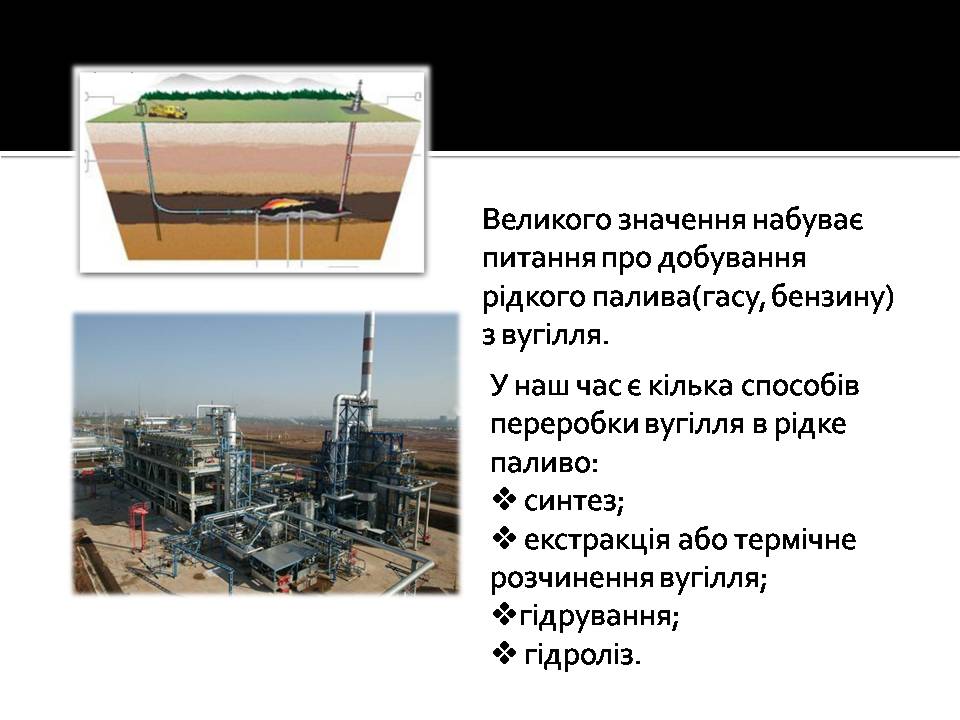 Великого значення набуває питання про добування рідкого палива(гасу, бензину) з вугілля.

У наш час є кілька способів переробки вугілля в рідке паливо:
❖ синтез;
❖ екстракція або термічне розчинення вугілля;
❖гідрування;
❖ гідроліз.